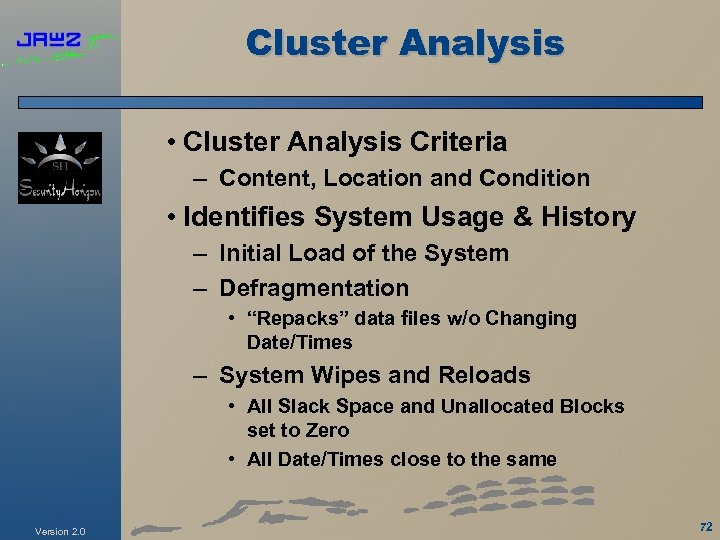 JAWZ

Cluster Analysis

SH
SecurityHorizon

• Cluster Analysis Criteria
– Content, Location and Condition
• Identifies System Usage & History
– Initial Load of the System
– Defragmentation
• "Repacks" data files w/o Changing Date/Times
– System Wipes and Reloads
• All Slack Space and Unallocated Blocks set to Zero
• All Date/Times close to the same

Version 2.0

72